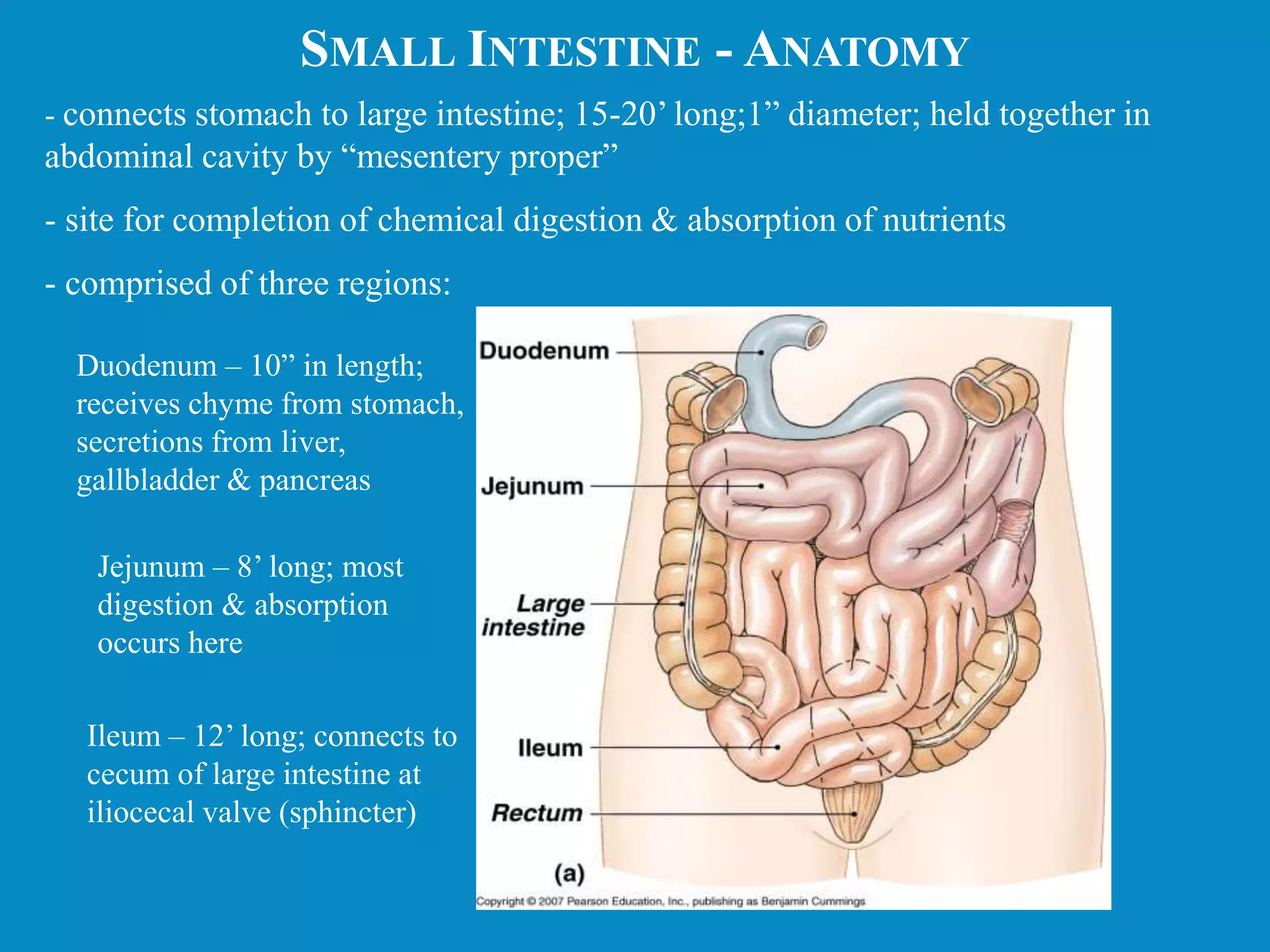 SMALL INTESTINE - ANATOMY

- connects stomach to large intestine; 15-20’ long;1” diameter; held together in abdominal cavity by “mesentery proper”

- site for completion of chemical digestion & absorption of nutrients

- comprised of three regions:

Duodenum – 10” in length; receives chyme from stomach, secretions from liver, gallbladder & pancreas

Jejunum – 8’ long; most digestion & absorption occurs here

Ileum – 12’ long; connects to cecum of large intestine at iliocecal valve (sphincter)

Duodenum

Jejunum

Large intestine

Ileum

Rectum

(a)

Copyright © 2007 Pearson Education, Inc., publishing as Benjamin Cummings